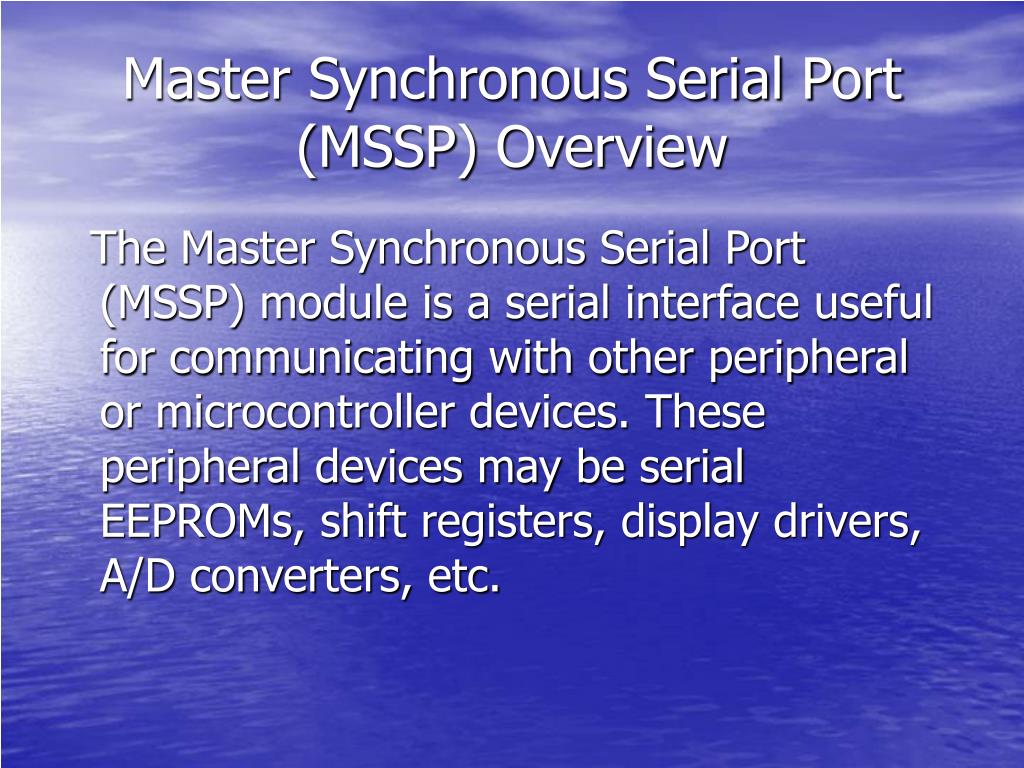 Master Synchronous Serial Port (MSSP) Overview

The Master Synchronous Serial Port (MSSP) module is a serial interface useful for communicating with other peripheral or microcontroller devices. These peripheral devices may be serial EEPROMs, shift registers, display drivers, A/D converters, etc.